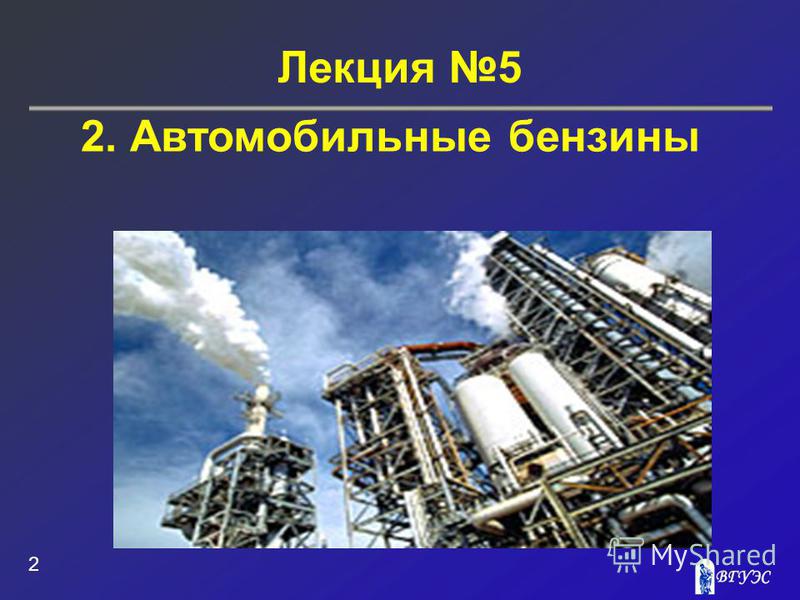 Лекция №5

2. Автомобильные бензины

2

MyShared

ВГУЭС